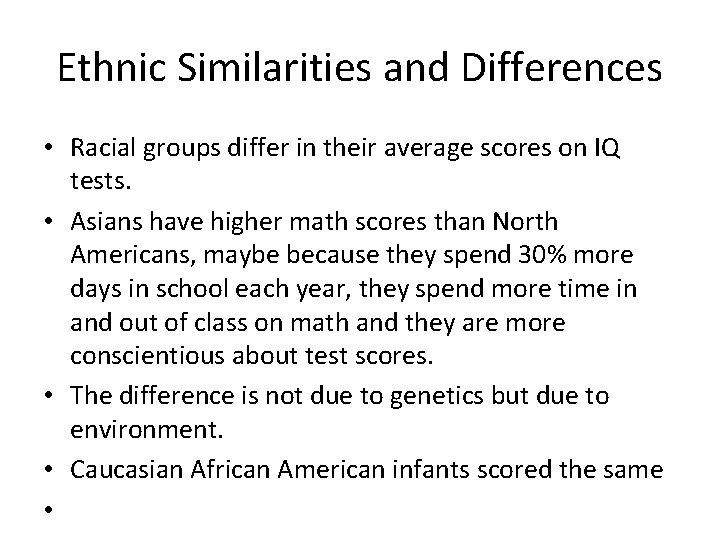 Ethnic Similarities and Differences

• Racial groups differ in their average scores on IQ tests.

• Asians have higher math scores than North Americans, maybe because they spend 30% more days in school each year, they spend more time in and out of class on math and they are more conscientious about test scores.

• The difference is not due to genetics but due to environment.

• Caucasian African American infants scored the same

•